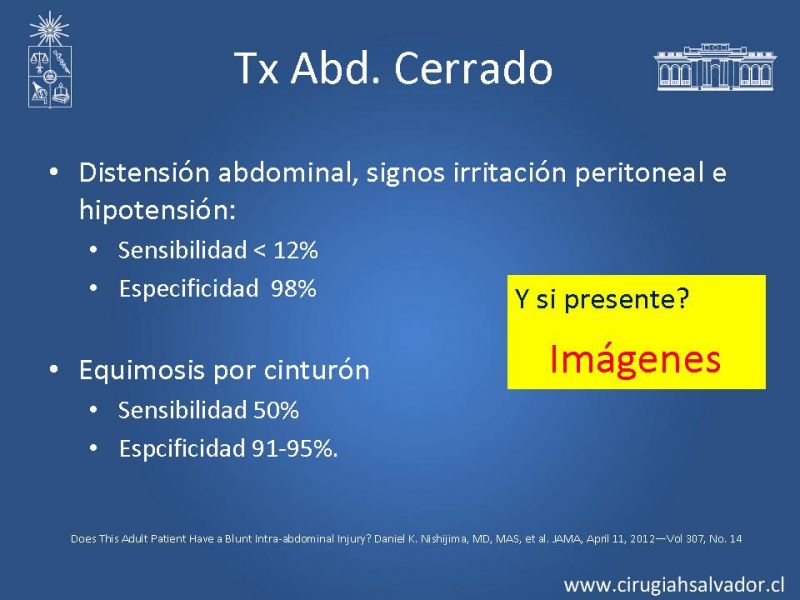 Tx Abd. Cerrado

• Distensión abdominal, signos irritación peritoneal e hipotensión:
  • Sensibilidad < 12%
  • Especificidad 98%

• Equimosis por cinturón
  • Sensibilidad 50%
  • Espcificidad 91-95%.

Y si presente?

Imágenes

Does This Adult Patient Have a Blunt Intra-abdominal Injury? Daniel K. Nishijima, MD, MAS, et al. JAMA, April 11, 2012—Vol 307, No. 14

www.cirugiahsalvador.cl